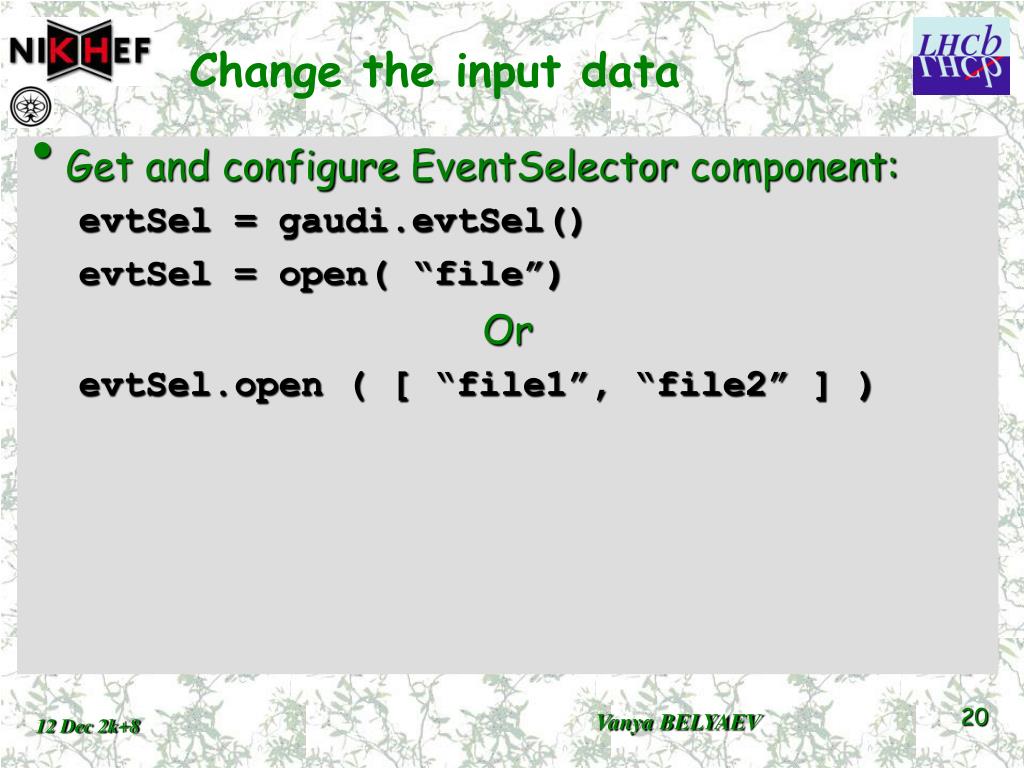 NIKHEF

Change the input data

LHCb

• Get and configure EventSelector component:

evtSel = gaudi.evtSel()

evtSel = open( “file”)

Or

evtSel.open ( [ “file1”, “file2” ] )

12 Dec 2k+8

Vanya BELYAEV

20